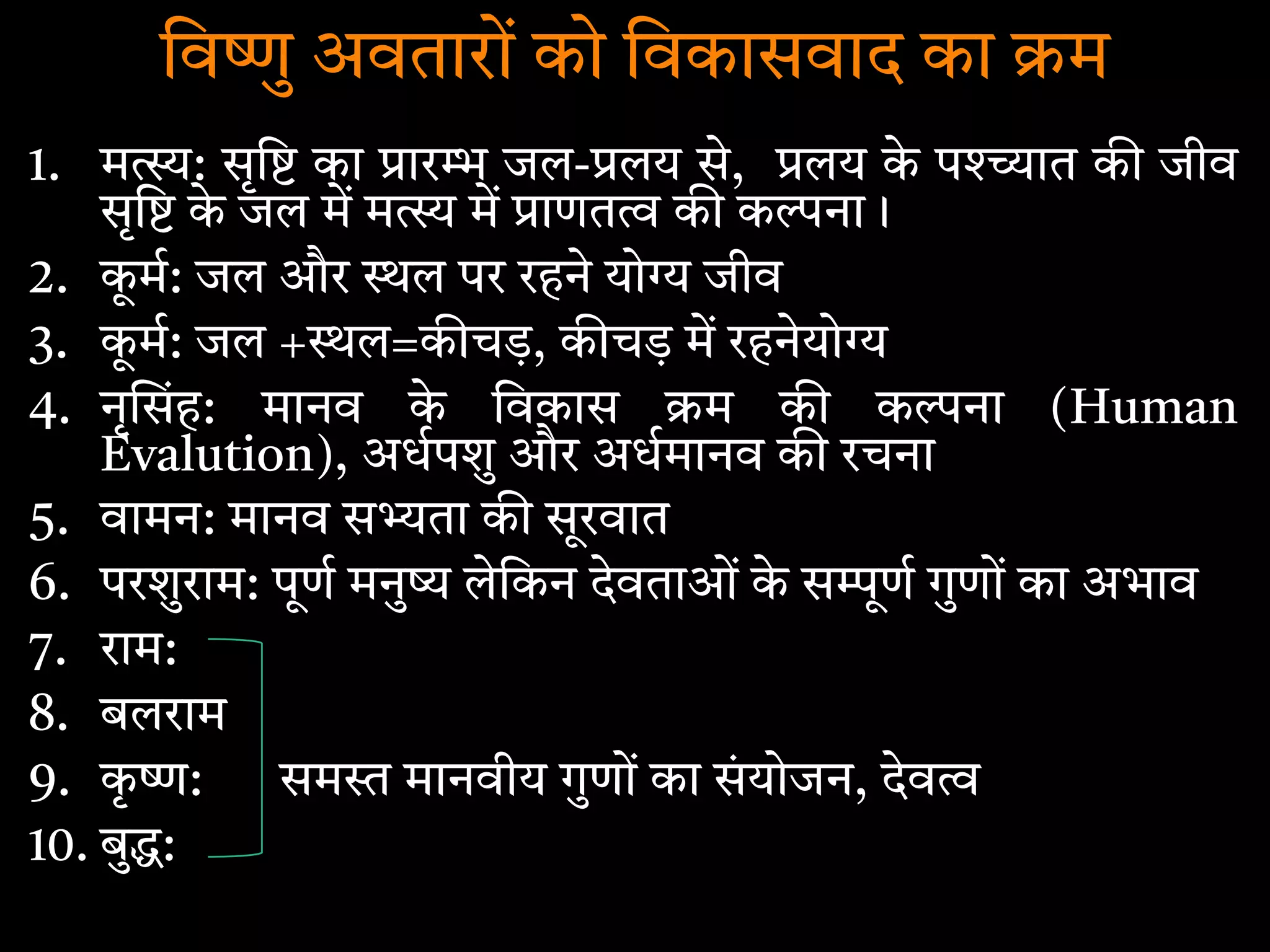 विष्णु अवतारों को विकासवाद का क्रम

1. मत्स्य: सृष्टि का प्रारम्भ जल-प्रलय से, प्रलय के पश्च्यात की जीव सृष्टि के जल में मत्स्य में प्राणतत्व की कल्पना।
2. कूर्म: जल और स्थल पर रहने योग्य जीव
3. कूर्म: जल +स्थल=कीचड़, कीचड़ में रहनेयोग्य
4. नृसिंह: मानव के विकास क्रम की कल्पना (Human Evalution), अर्धपशु और अर्धमानव की रचना
5. वामन: मानव सभ्यता की सूरवात
6. परशुराम: पूर्ण मनुष्य लेकिन देवताओं के सम्पूर्ण गुणों का अभाव
7. राम:
8. बलराम
9. कृष्ण:
10. बुद्ध:

समस्त मानवीय गुणों का संयोजन, देवत्व